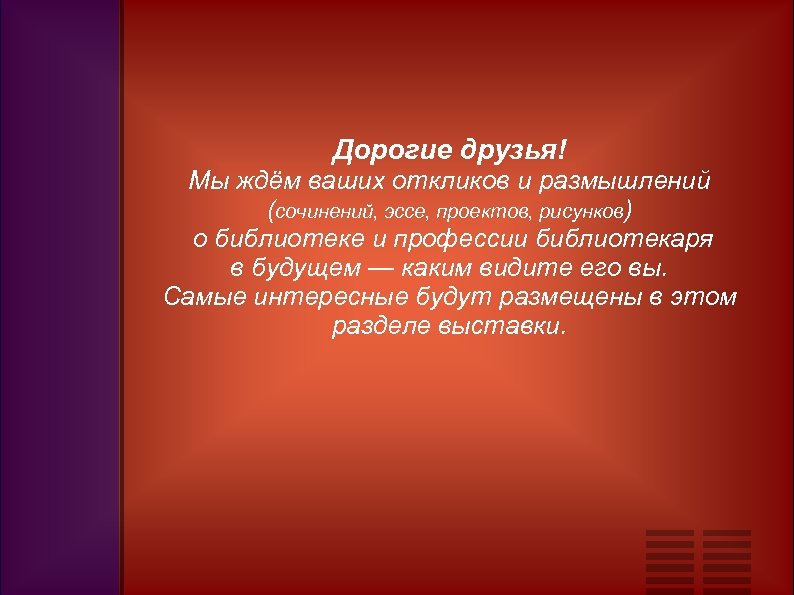 Дорогие друзья!
Мы ждём ваших откликов и размышлений (сочинений, эссе, проектов, рисунков) о библиотеке и профессии библиотекаря в будущем — каким видите его вы.
Самые интересные будут размещены в этом разделе выставки.